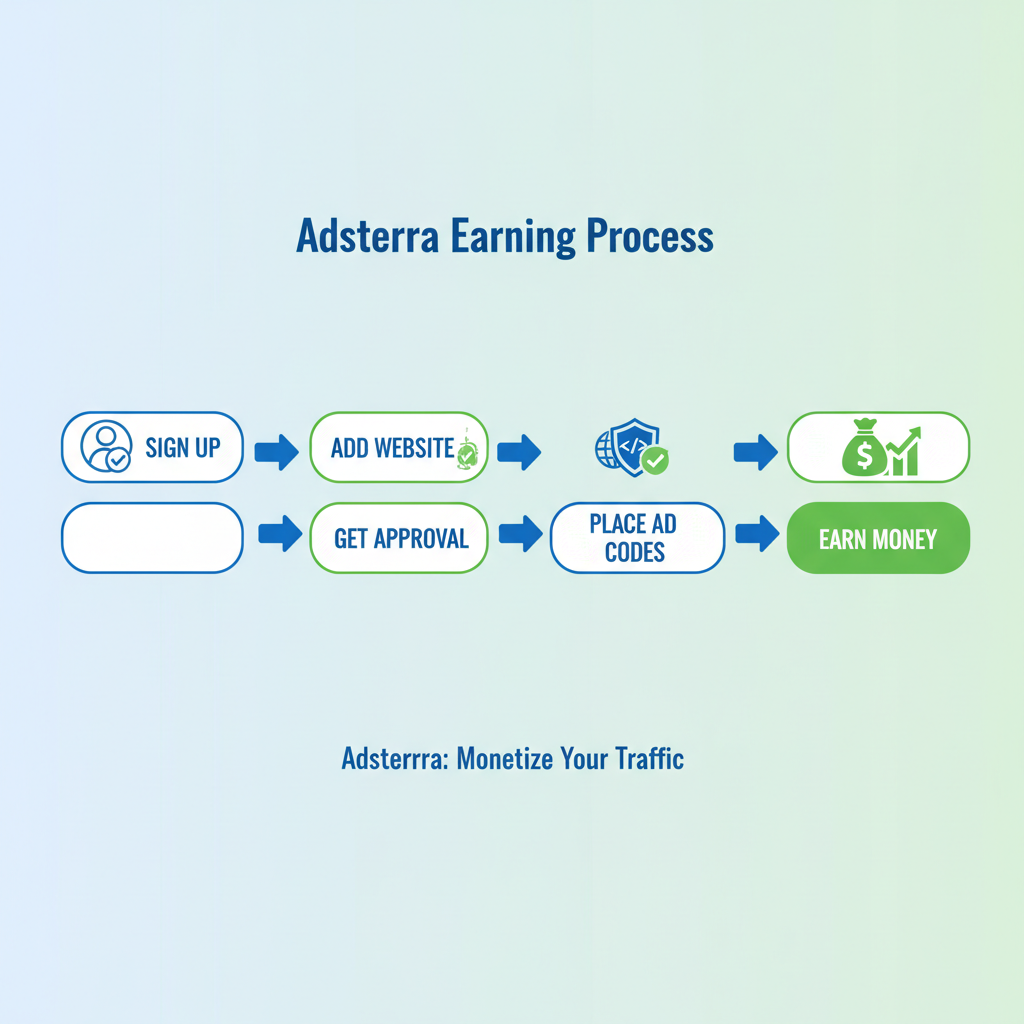 Adsterra Earning Process

SIGN UP

ADD WEBSITE

</>

$

GET APPROVAL

PLACE AD CODES

EARN MONEY

Adsterrra: Monetize Your Traffic